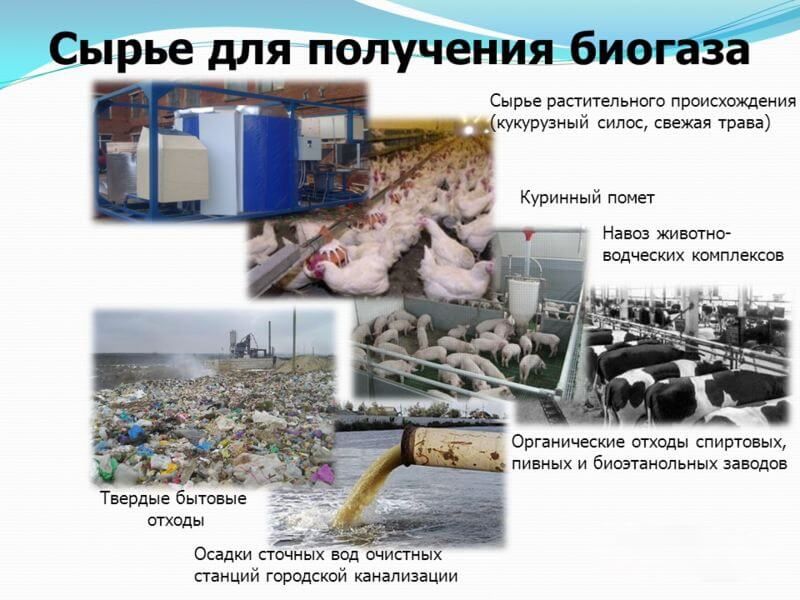 Сырье для получения биогаза

Сырье растительного происхождения (кукурузный силос, свежая трава)

Куринный помет

Навоз животноводческих комплексов

Органические отходы спиртовых, пивных и биоэтанольных заводов

Твердые бытовые отходы

Осадки сточных вод очистных станций городской канализации